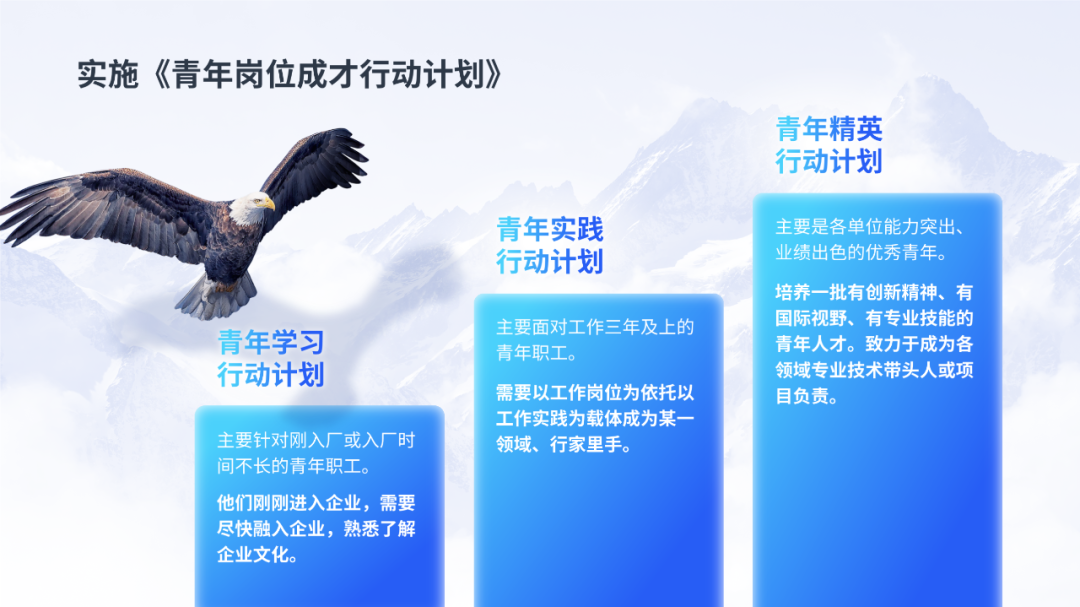 实施《青年岗位成才行动计划》

青年学习
行动计划

主要针对刚入厂或入厂时间不长的青年职工。

他们刚刚进入企业，需要尽快融入企业，熟悉了解企业文化。

青年实践
行动计划

主要面对工作三年及上的青年职工。

需要以工作岗位为依托以工作实践为载体成为某一领域、行家里手。

青年精英
行动计划

主要是各单位能力突出、业绩出色的优秀青年。

培养一批有创新精神、有国际视野、有专业技能的青年人才。致力于成为各领域专业技术带头人或项目负责。